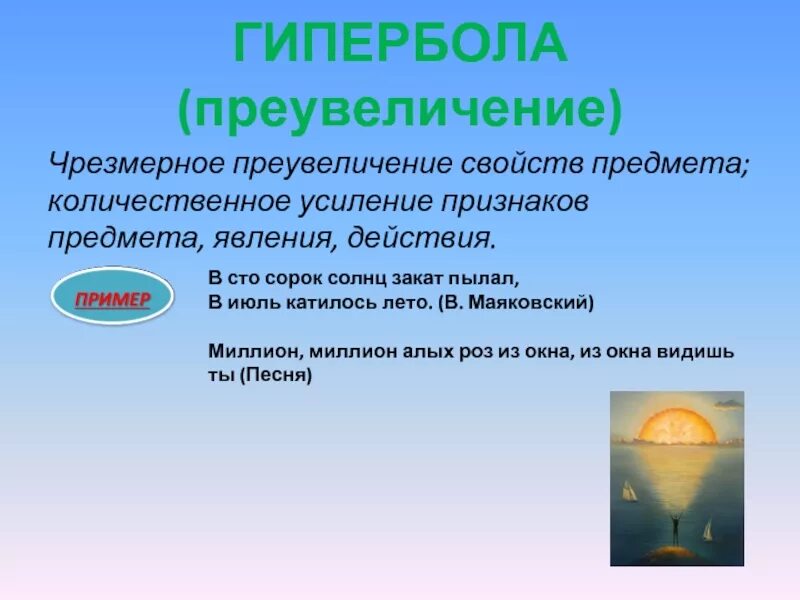 ГИПЕРБОЛА
(преувеличение)

Чрезмерное преувеличение свойств предмета; количественное усиление признаков предмета, явления, действия.

ПРИМЕР

В сто сорок солнц закат пылал,
В июль катилось лето. (В. Маяковский)

Миллион, миллион алых роз из окна, из окна видишь ты (Песня)